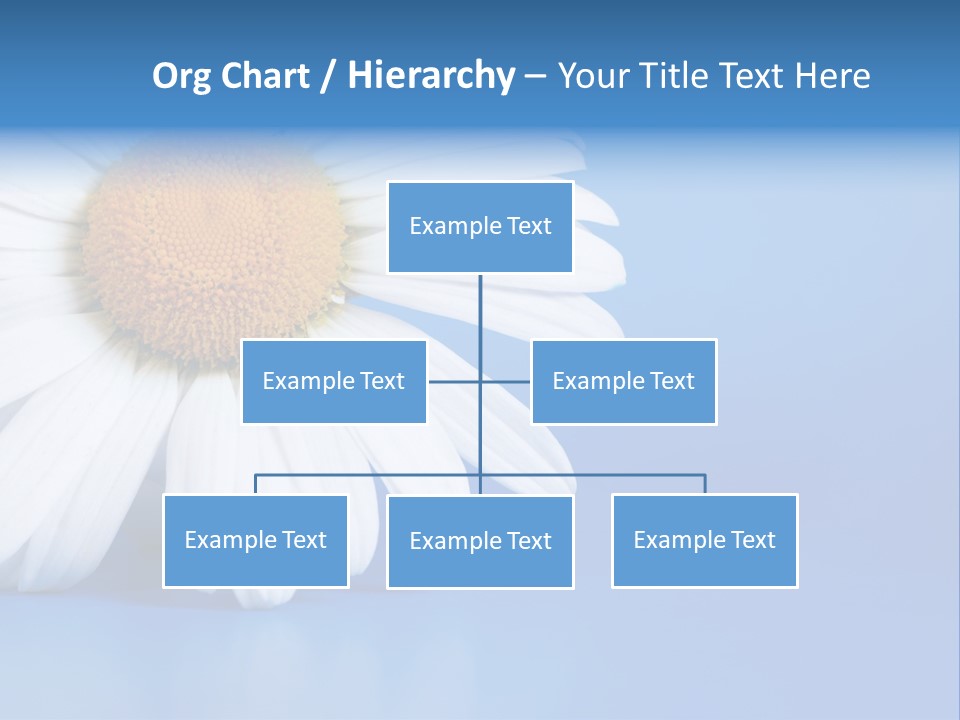 Org Chart / Hierarchy – Your Title Text Here

Example Text

Example Text

Example Text

Example Text

Example Text

Example Text